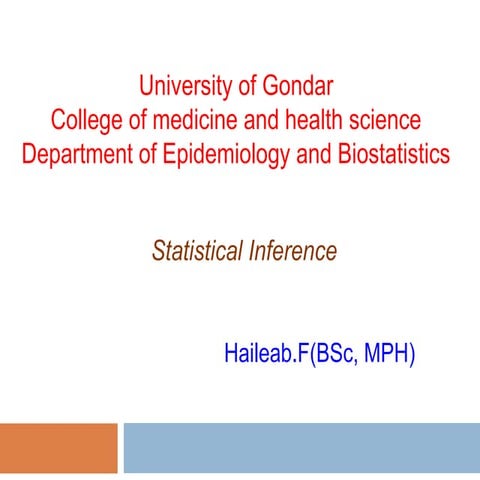 University of Gondar
College of medicine and health science
Department of Epidemiology and Biostatistics

Statistical Inference

Haileab.F(BSc, MPH)